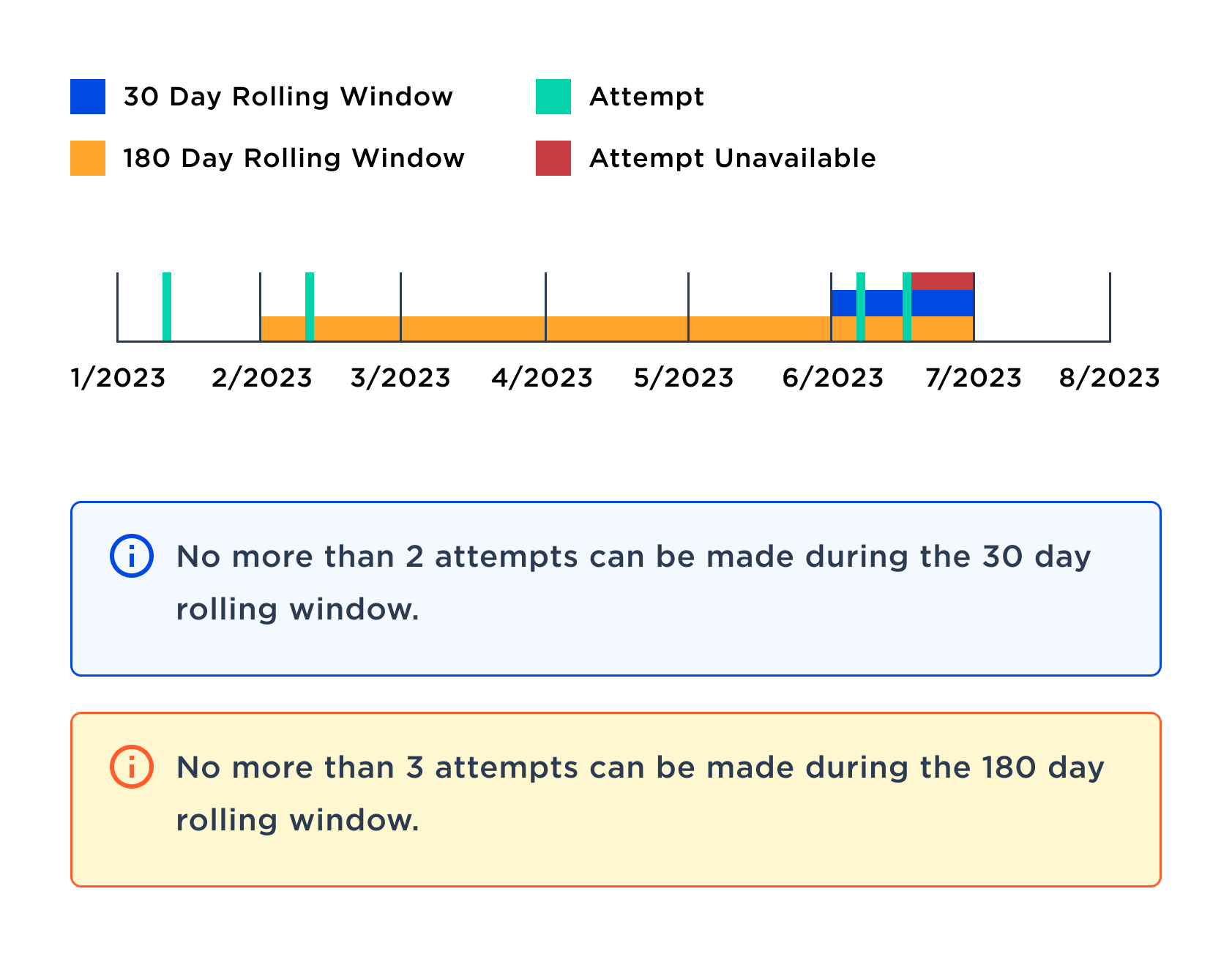 30 Day Rolling Window

Attempt

180 Day Rolling Window

Attempt Unavailable

1/2023 2/2023 3/2023 4/2023 5/2023 6/2023 7/2023 8/2023

No more than 2 attempts can be made during the 30 day rolling window.

No more than 3 attempts can be made during the 180 day rolling window.